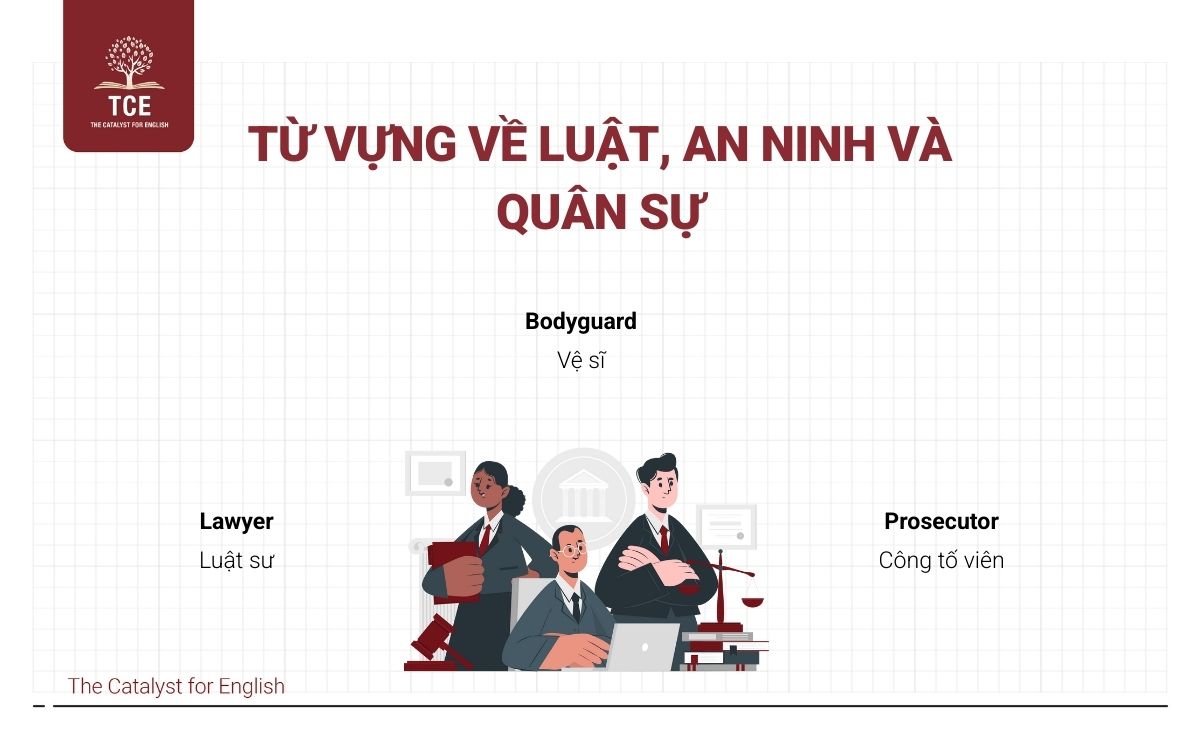 TCE
THE CATALYST FOR ENGLISH

TỪ VỰNG VỀ LUẬT, AN NINH VÀ QUÂN SỰ

Bodyguard
Vệ sĩ

Lawyer
Luật sư

Prosecutor
Công tố viên

The Catalyst for English